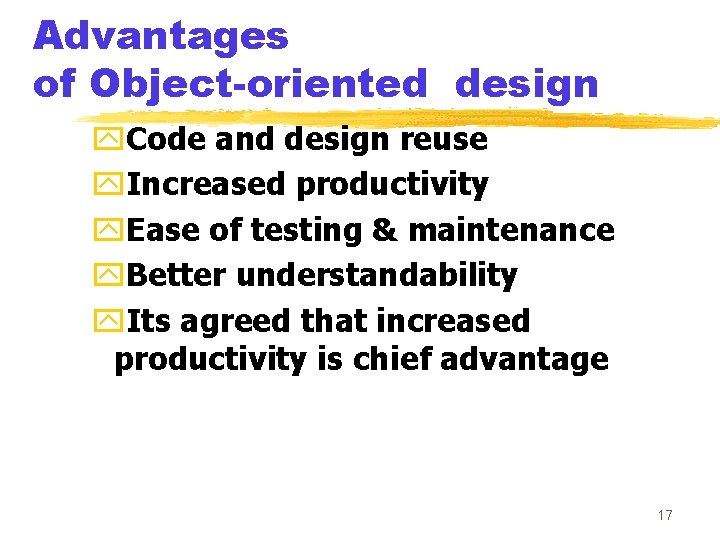 Advantages
of Object-oriented design

Code and design reuse
Increased productivity
Ease of testing & maintenance
Better understandability
Its agreed that increased productivity is chief advantage

17